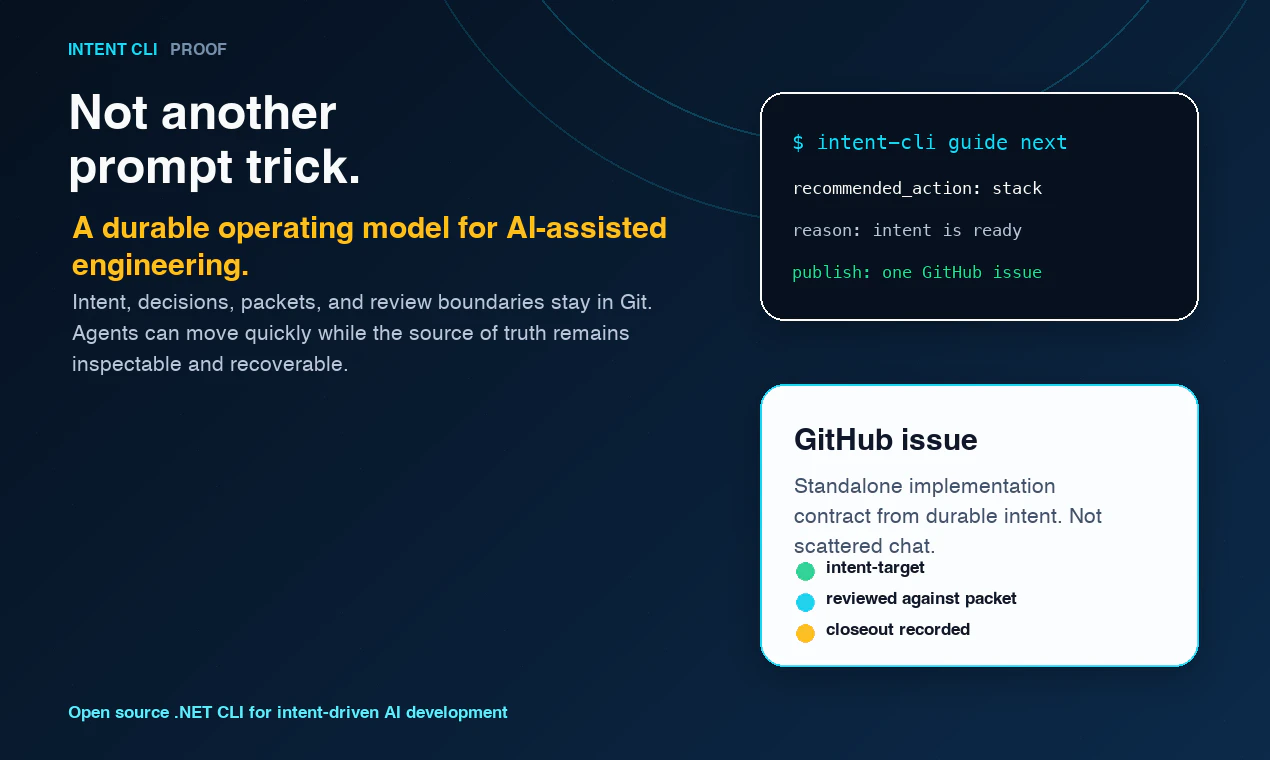 INTENT CLI PROOF

Not another prompt trick.

A durable operating model for AI-assisted engineering.

Intent, decisions, packets, and review boundaries stay in Git. Agents can move quickly while the source of truth remains inspectable and recoverable.

$ intent-cli guide next

recommended_action: stack

reason: intent is ready

publish: one GitHub issue

GitHub issue

Standalone implementation contract from durable intent. Not scattered chat.

intent-target

reviewed against packet

closeout recorded

Open source .NET CLI for intent-driven AI development